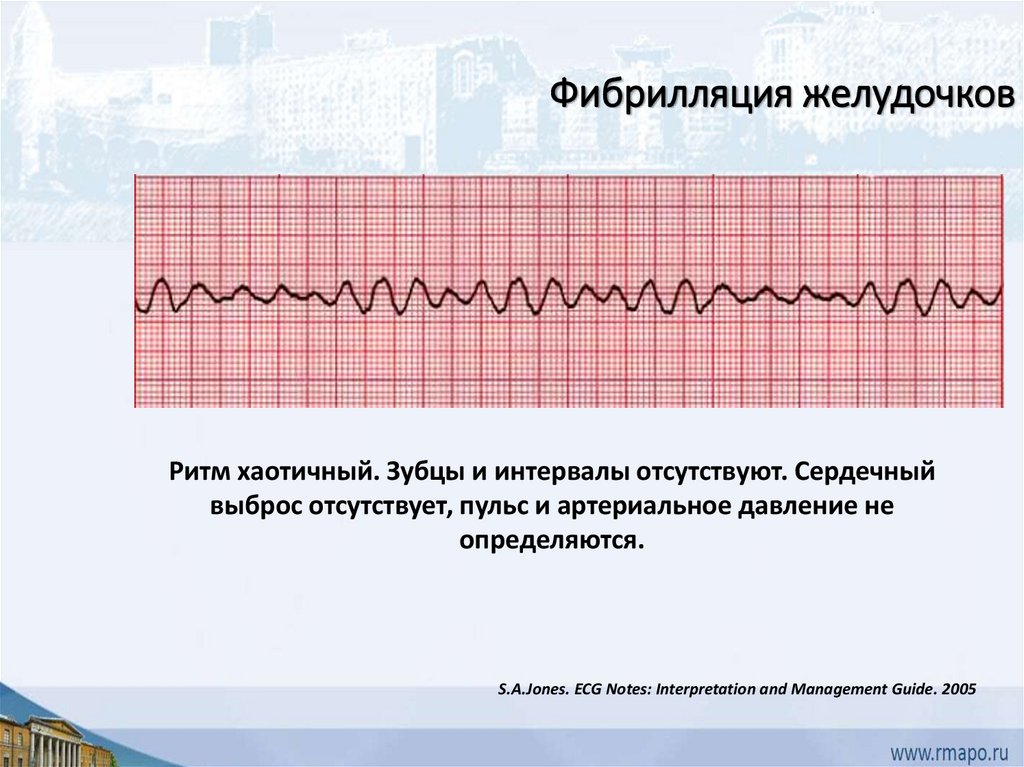 Фибрилляция желудочков

Ритм хаотичный. Зубцы и интервалы отсутствуют. Сердечный выброс отсутствует, пульс и артериальное давление не определяются.

S.A.Jones. ECG Notes: Interpretation and Management Guide. 2005

www.rmapo.ru